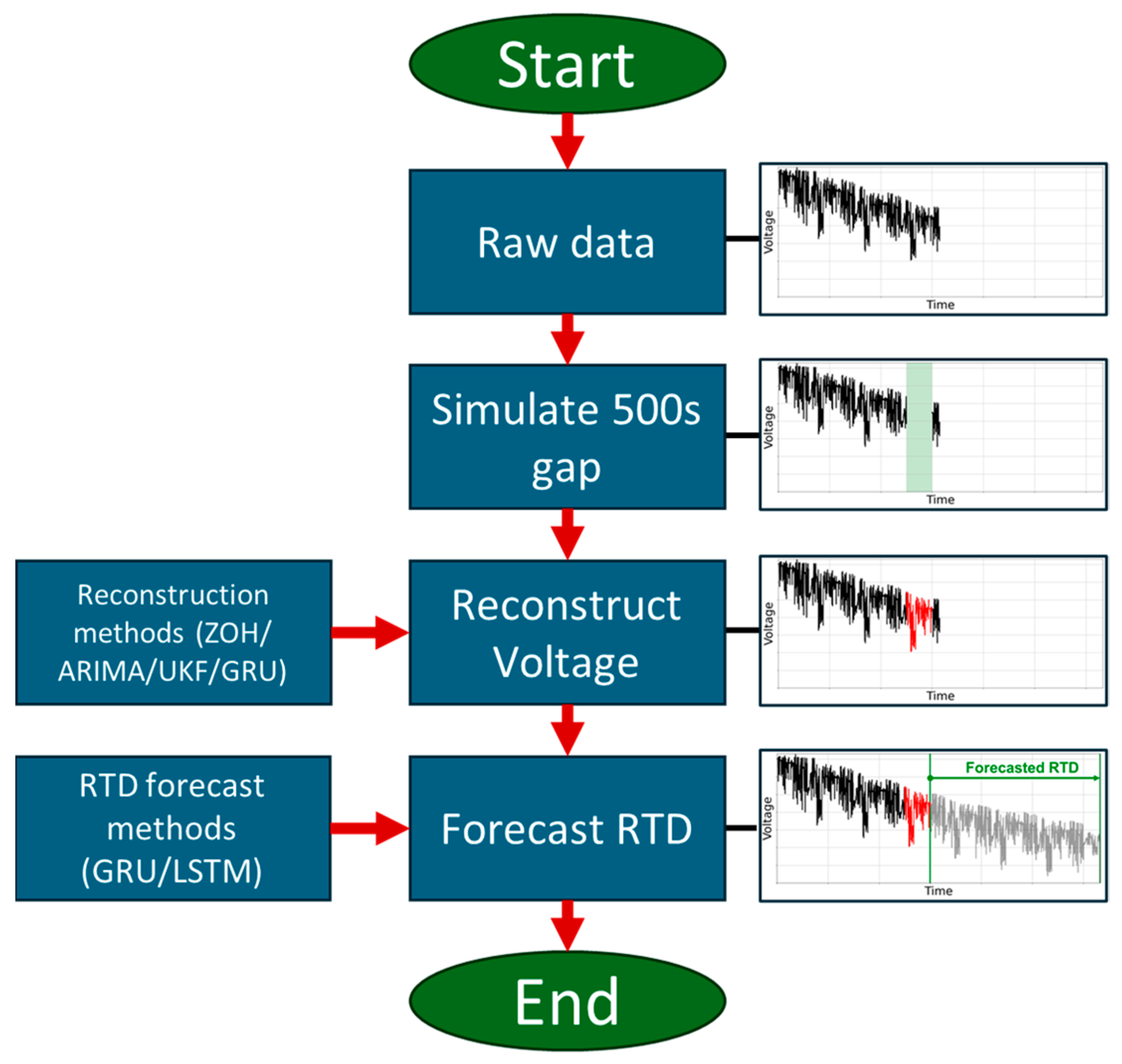 Start

Raw data

Voltage

Time

Simulate 500s gap

Voltage

Time

Reconstruction methods (ZOH/ ARIMA/UKF/GRU)

Reconstruct Voltage

Voltage

Time

RTD forecast methods (GRU/LSTM)

Forecast RTD

Forecasted RTD

Voltage

Time

End